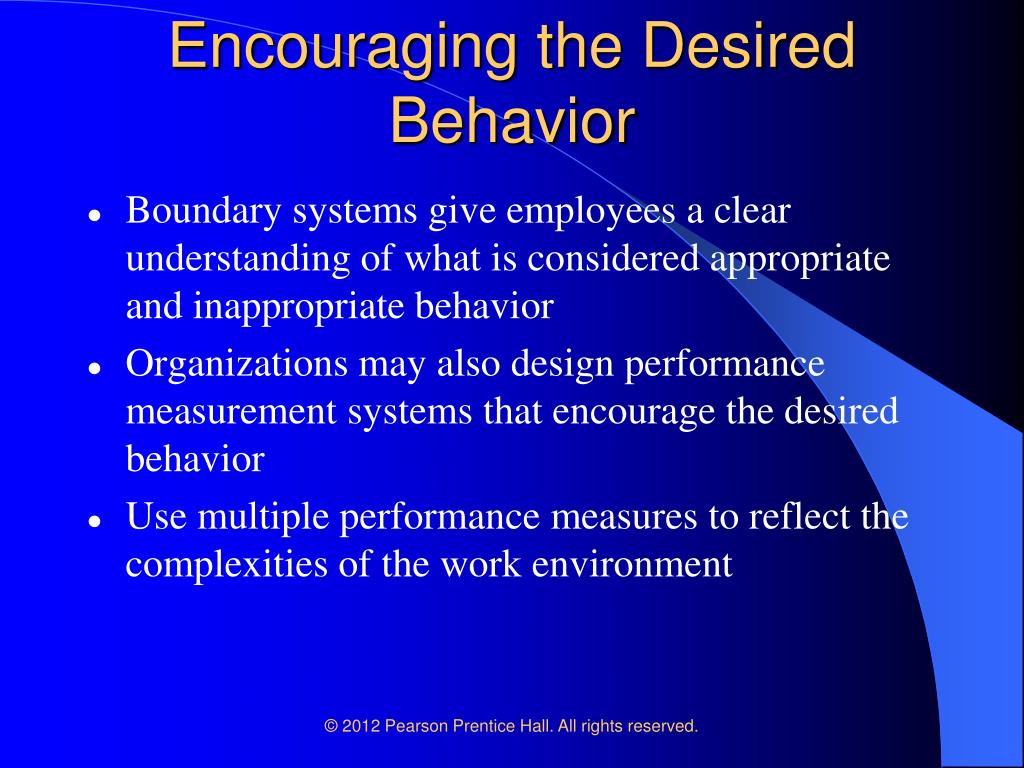 Encouraging the Desired Behavior

- Boundary systems give employees a clear understanding of what is considered appropriate and inappropriate behavior
- Organizations may also design performance measurement systems that encourage the desired behavior
- Use multiple performance measures to reflect the complexities of the work environment

© 2012 Pearson Prentice Hall. All rights reserved.